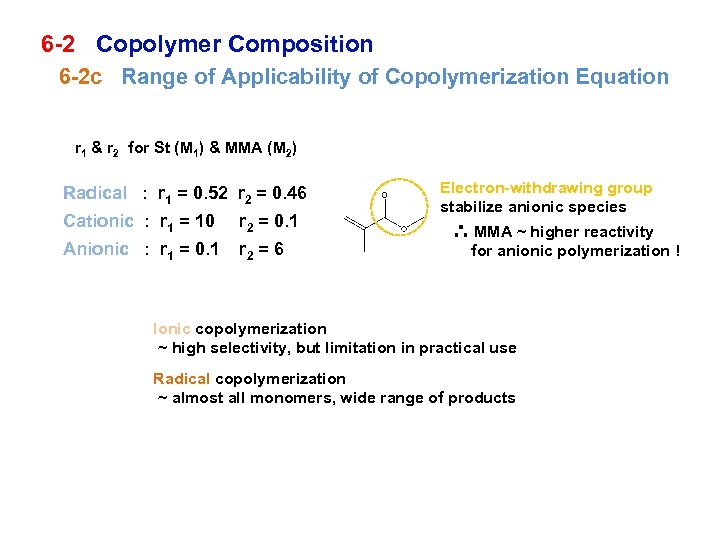 6-2 Copolymer Composition

6-2c Range of Applicability of Copolymerization Equation

$r_1$ & $r_2$ for St ($M_1$) & MMA ($M_2$)

Radical : $r_1 = 0.52$ $r_2 = 0.46$

Cationic : $r_1 = 10$ $r_2 = 0.1$

Anionic : $r_1 = 0.1$ $r_2 = 6$

O

O

Electron-withdrawing group stabilize anionic species

∴ MMA ~ higher reactivity for anionic polymerization !

Ionic copolymerization
~ high selectivity, but limitation in practical use

Radical copolymerization
~ almost all monomers, wide range of products